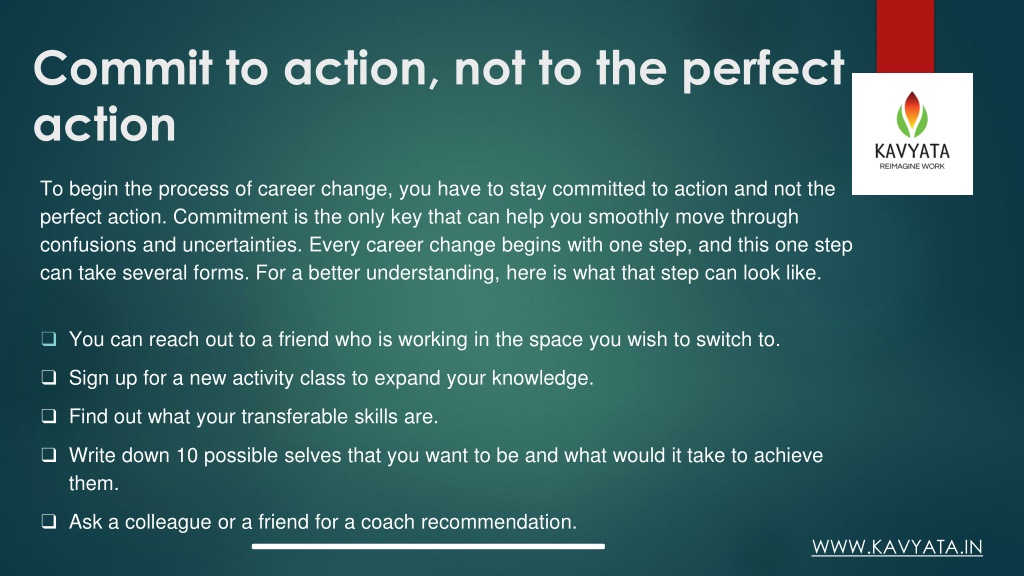 Commit to action, not to the perfect action

KAVYATA
REIMAGINE WORK

To begin the process of career change, you have to stay committed to action and not the perfect action. Commitment is the only key that can help you smoothly move through confusions and uncertainties. Every career change begins with one step, and this one step can take several forms. For a better understanding, here is what that step can look like.

❑ You can reach out to a friend who is working in the space you wish to switch to.

❑ Sign up for a new activity class to expand your knowledge.

❑ Find out what your transferable skills are.

❑ Write down 10 possible selves that you want to be and what would it take to achieve them.

❑ Ask a colleague or a friend for a coach recommendation.

WWW.KAVYATA.IN